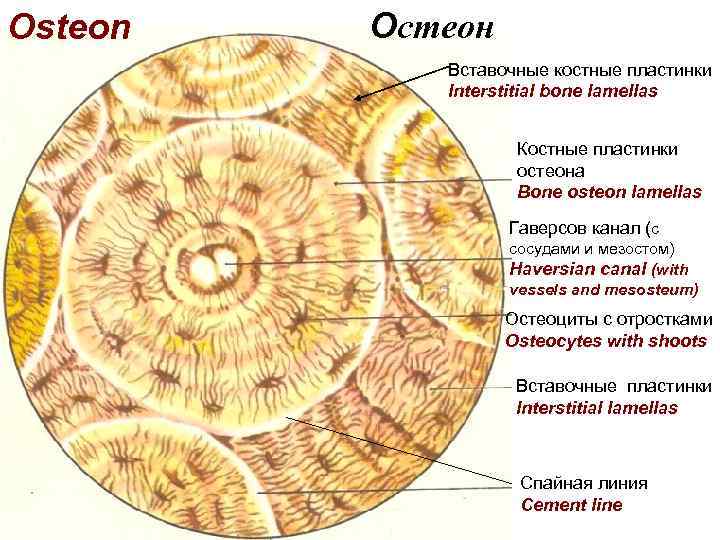 Osteon

Остеон

Вставочные костные пластинки
Interstitial bone lamellas

Костные пластинки остеона
Bone osteon lamellas

Гаверсов канал (с сосудами и мезостом)
Haversian canal (with vessels and mesosteum)

Остеоциты с отростками
Osteocytes with shoots

Вставочные пластинки
Interstitial lamellas

Спайная линия
Cement line